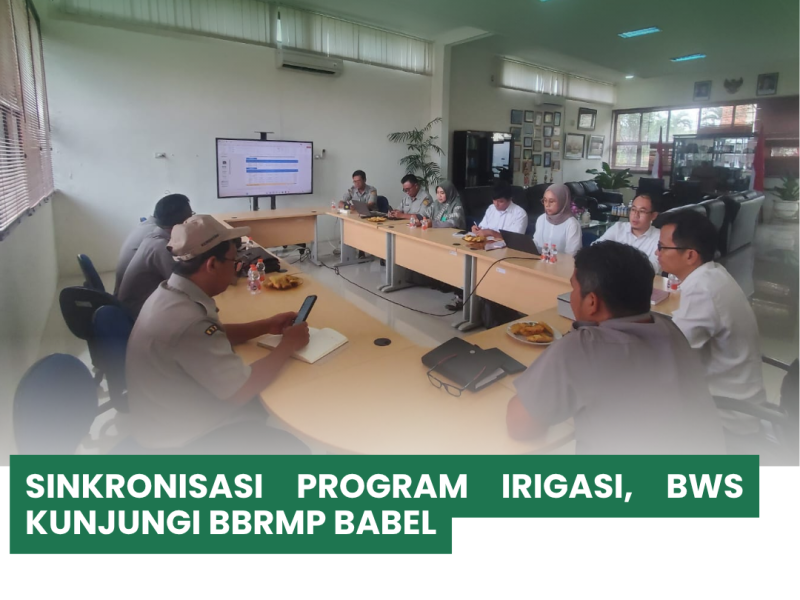 SINKRONISASI PROGRAM IRIGASI, BWS KUNJUNGI BBRMP BABEL